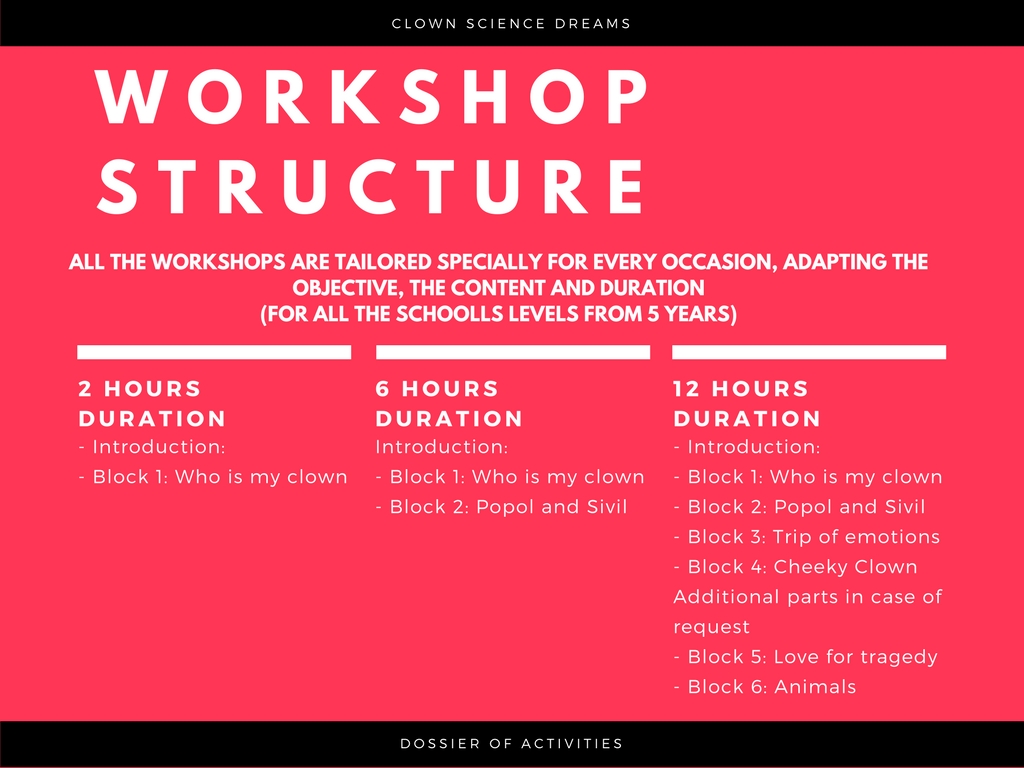 CLOWN SCIENCE DREAMS

WORKSHOP STRUCTURE

ALL THE WORKSHOPS ARE TAILORED SPECIALLY FOR EVERY OCCASION, ADAPTING THE OBJECTIVE, THE CONTENT AND DURATION
(FOR ALL THE SCHOOLLS LEVELS FROM 5 YEARS)

2 HOURS DURATION
- Introduction:
- Block 1: Who is my clown

6 HOURS DURATION
Introduction:
- Block 1: Who is my clown
- Block 2: Popol and Sivil

12 HOURS DURATION
- Introduction:
- Block 1: Who is my clown
- Block 2: Popol and Sivil
- Block 3: Trip of emotions
- Block 4: Cheeky Clown
Additional parts in case of request
- Block 5: Love for tragedy
- Block 6: Animals

DOSSIER OF ACTIVITIES